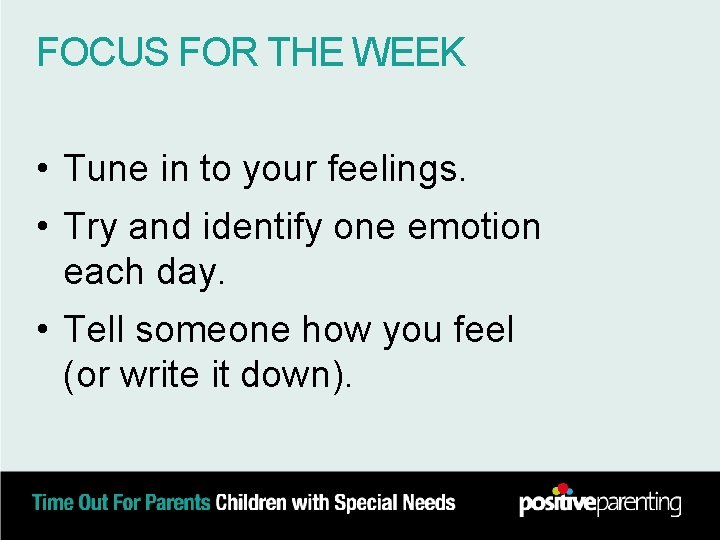 FOCUS FOR THE WEEK

• Tune in to your feelings.
• Try and identify one emotion each day.
• Tell someone how you feel (or write it down).

Time Out For Parents Children with Special Needs

positiveparenting